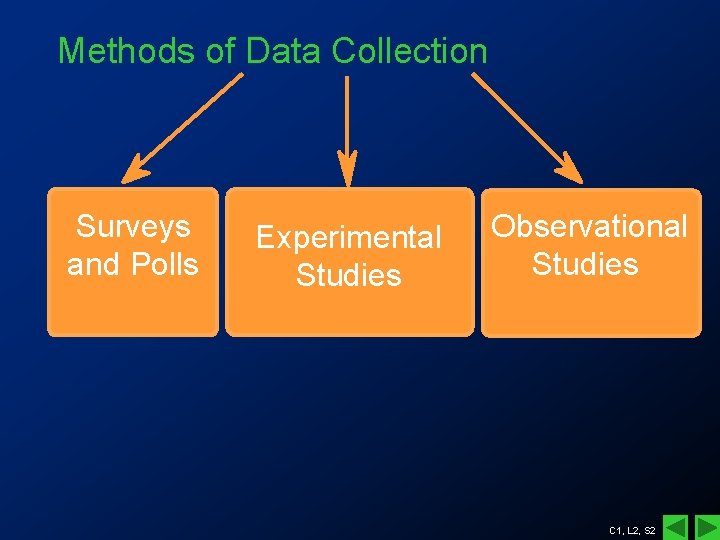 Methods of Data Collection

Surveys and Polls

Experimental Studies

Observational Studies

C1, L2, S2